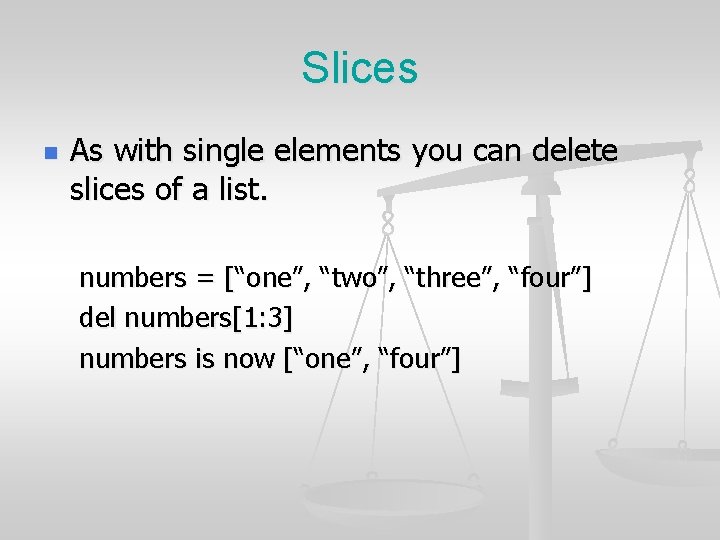 Slices

As with single elements you can delete slices of a list.

numbers = [“one”, “two”, “three”, “four”]
del numbers[1:3]
numbers is now [“one”, “four”]